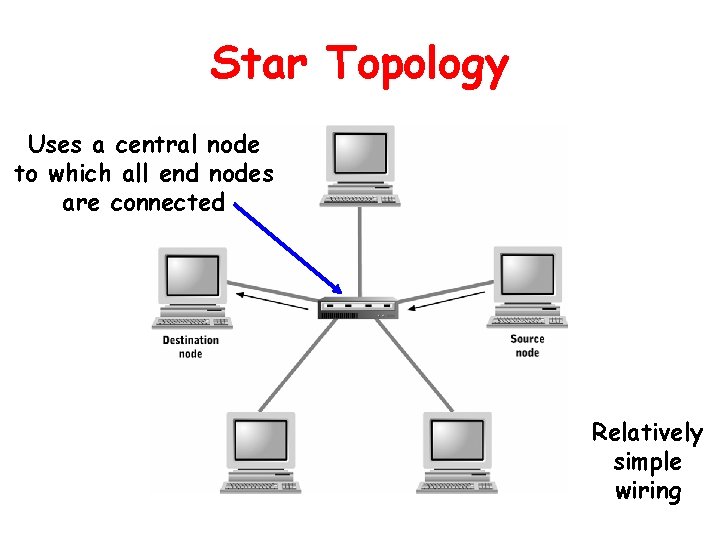 Star Topology

Uses a central node to which all end nodes are connected

Destination node

Source node

Relatively simple wiring